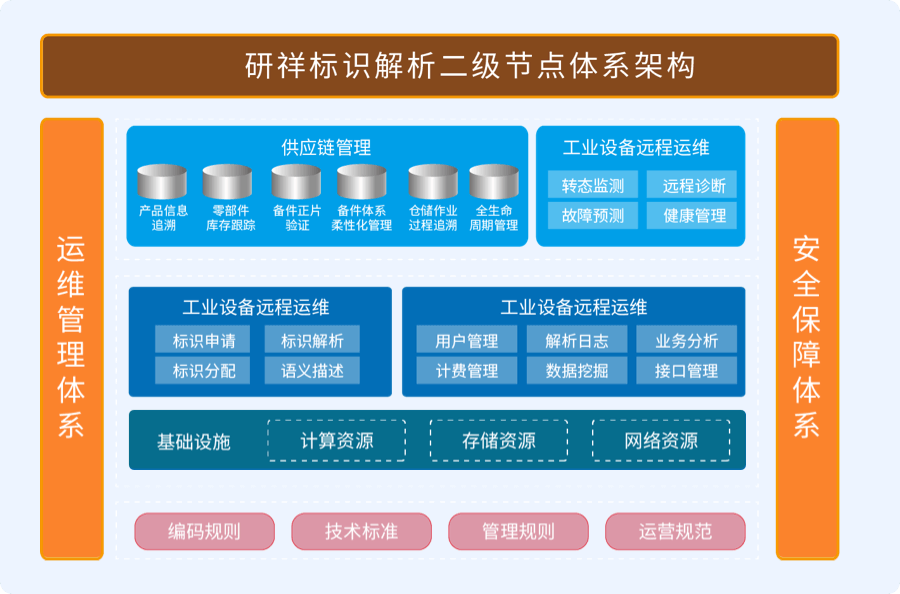 研祥标识解析二级节点体系架构

运维管理体系

供应链管理

产品信息追溯

零部件库存跟踪

备件正片验证

备件体系柔性化管理

仓储作业过程追溯

全生命周期管理

工业设备远程运维

转态监测

远程诊断

故障预测

健康管理

工业设备远程运维

标识申请

标识解析

标识分配

语义描述

工业设备远程运维

用户管理

解析日志

业务分析

计费管理

数据挖掘

接口管理

基础设施

计算资源

存储资源

网络资源

编码规则

技术标准

管理规则

运营规范

安全保障体系